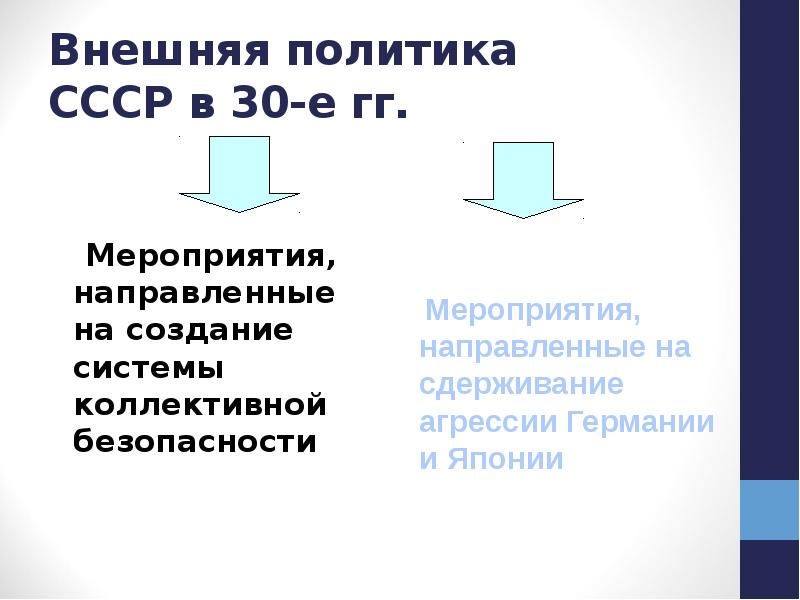 Внешняя политика СССР в 30-е гг.

Мероприятия, направленные на создание системы коллективной безопасности

Мероприятия, направленные на сдерживание агрессии Германии и Японии